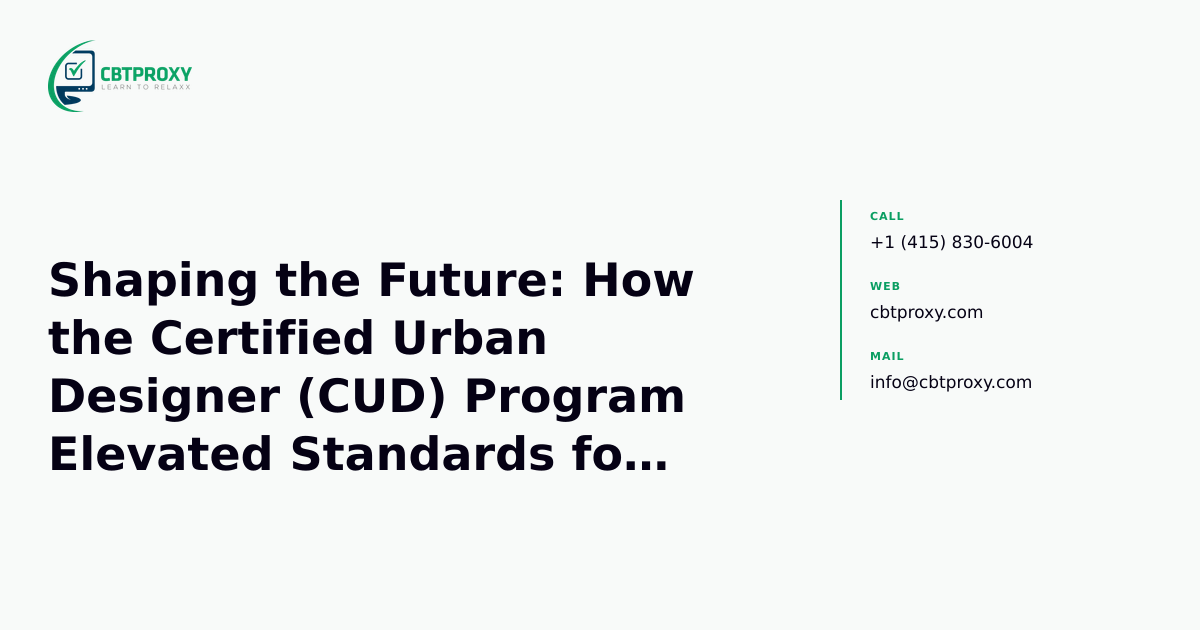 CBTPROXY
LEARN TO RELAXX

Shaping the Future: How the Certified Urban Designer (CUD) Program Elevated Standards fo…

CALL
+1 (415) 830-6004

WEB
cbtproxy.com

MAIL
info@cbtproxy.com